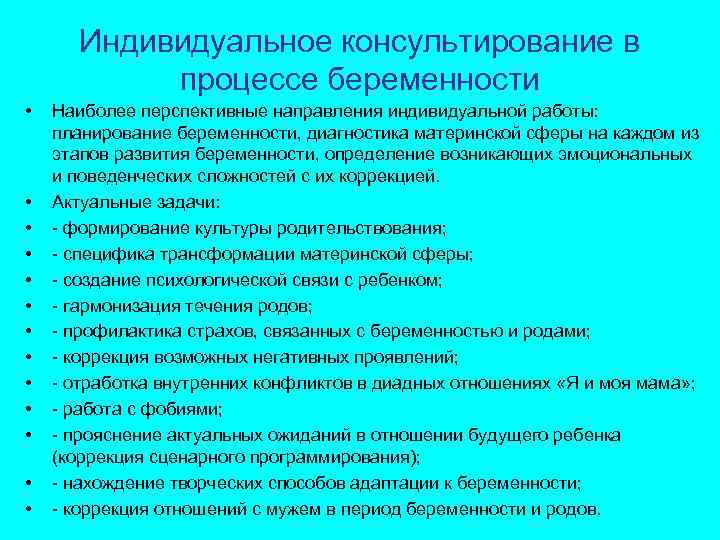 Индивидуальное консультирование в процессе беременности

• Наиболее перспективные направления индивидуальной работы: планирование беременности, диагностика материнской сферы на каждом из этапов развития беременности, определение возникающих эмоциональных и поведенческих сложностей с их коррекцией.
• Актуальные задачи:
• - формирование культуры родительствования;
• - специфика трансформации материнской сферы;
• - создание психологической связи с ребенком;
• - гармонизация течения родов;
• - профилактика страхов, связанных с беременностью и родами;
• - коррекция возможных негативных проявлений;
• - отработка внутренних конфликтов в диадных отношениях «Я и моя мама»;
• - работа с фобиями;
• - прояснение актуальных ожиданий в отношении будущего ребенка (коррекция сценарного программирования);
• - нахождение творческих способов адаптации к беременности;
• - коррекция отношений с мужем в период беременности и родов.